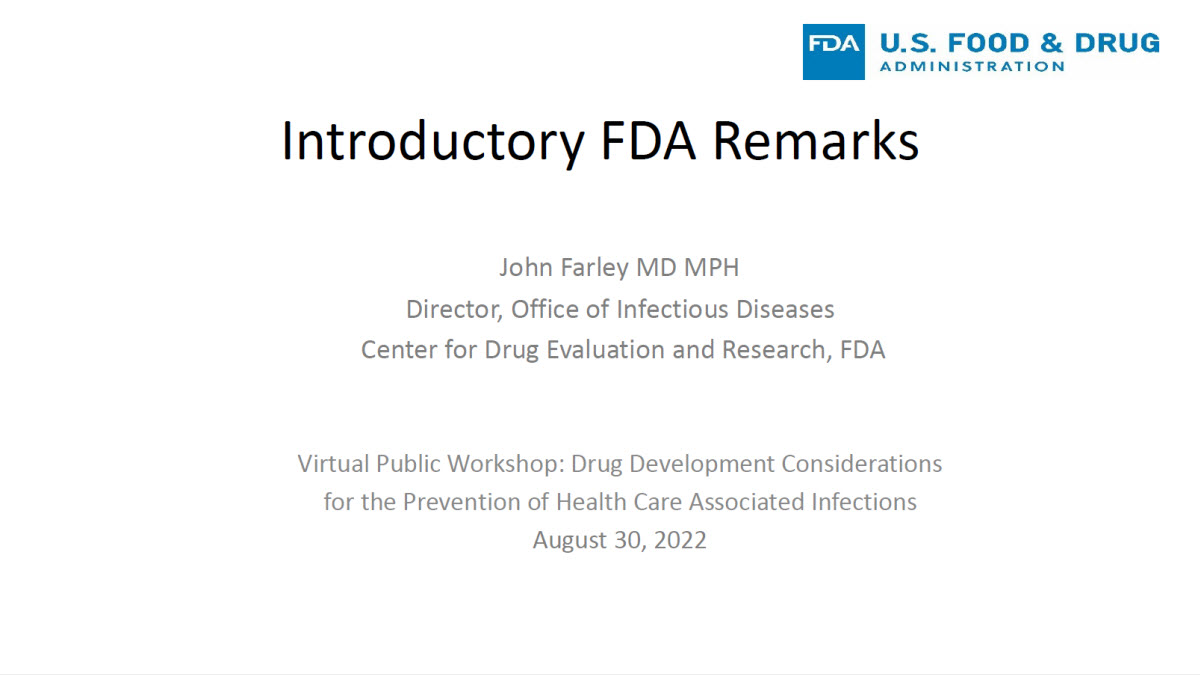 FDA U.S. FOOD & DRUG ADMINISTRATION

Introductory FDA Remarks

John Farley MD MPH
Director, Office of Infectious Diseases
Center for Drug Evaluation and Research, FDA

Virtual Public Workshop: Drug Development Considerations for the Prevention of Health Care Associated Infections
August 30, 2022